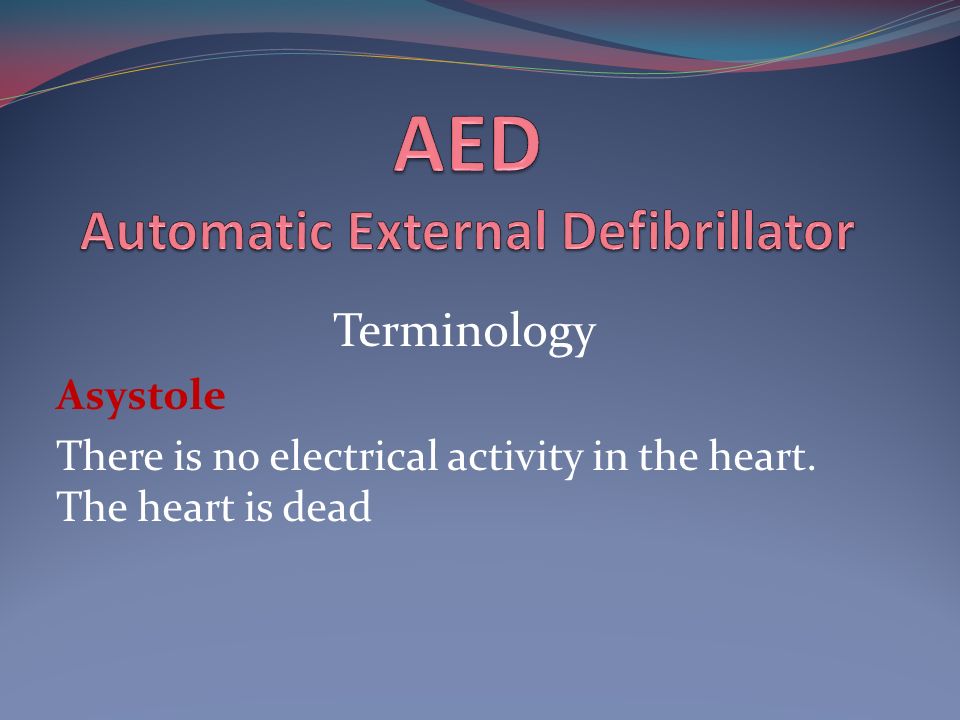 AED
Automatic External Defibrillator

Terminology

Asystole

There is no electrical activity in the heart. The heart is dead